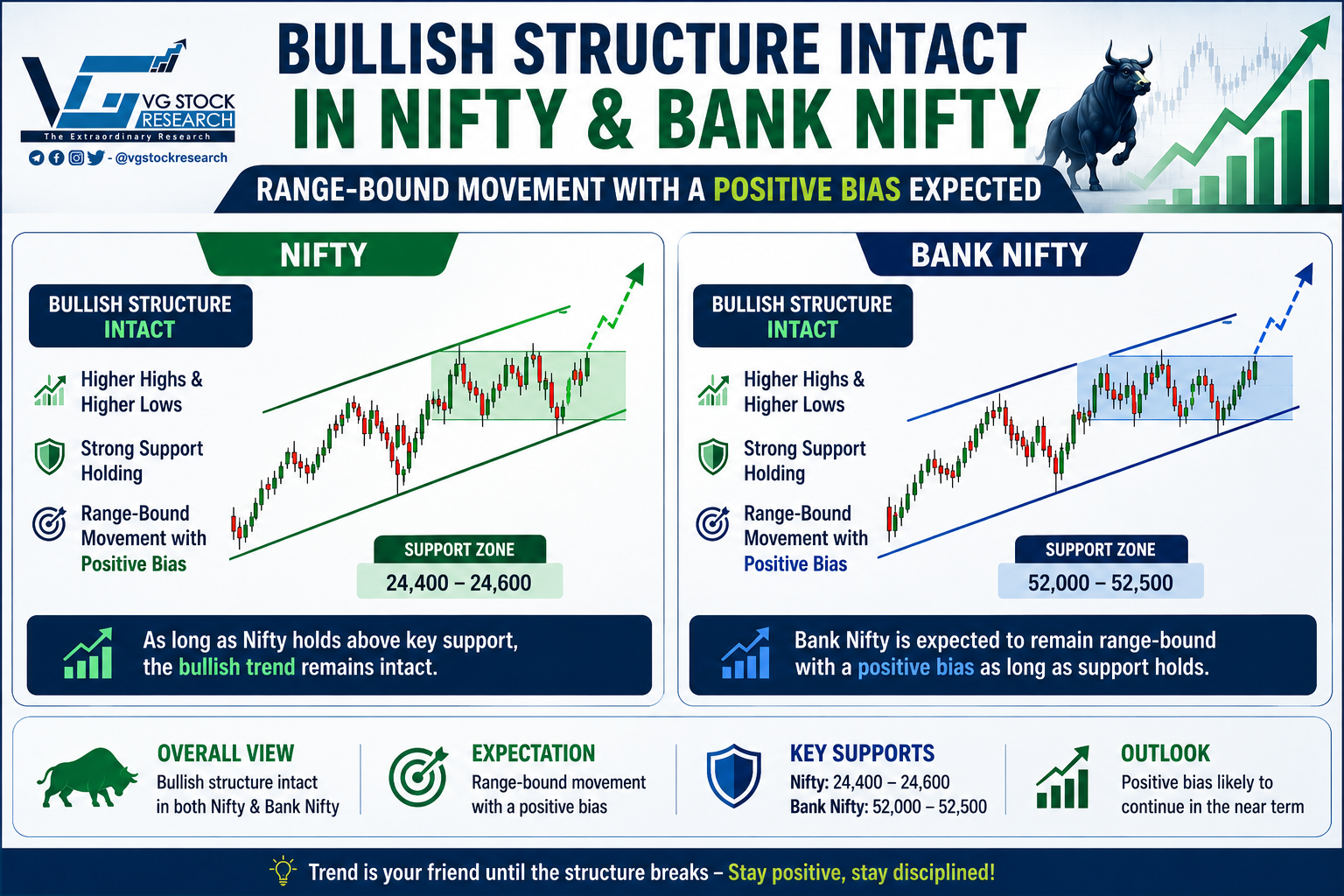 VG STOCK RESEARCH
The Extraordinary Research
- @vgstockresearch

BULLISH STRUCTURE INTACT IN NIFTY & BANK NIFTY

RANGE-BOUND MOVEMENT WITH A POSITIVE BIAS EXPECTED

NIFTY

BULLISH STRUCTURE INTACT

Higher Highs & Higher Lows

Strong Support Holding

Range-Bound Movement with Positive Bias

SUPPORT ZONE
24,400 – 24,600

As long as Nifty holds above key support, the bullish trend remains intact.

BANK NIFTY

BULLISH STRUCTURE INTACT

Higher Highs & Higher Lows

Strong Support Holding

Range-Bound Movement with Positive Bias

SUPPORT ZONE
52,000 – 52,500

Bank Nifty is expected to remain range-bound with a positive bias as long as support holds.

OVERALL VIEW
Bullish structure intact in both Nifty & Bank Nifty

EXPECTATION
Range-bound movement with a positive bias

KEY SUPPORTS
Nifty: 24,400 – 24,600
Bank Nifty: 52,000 – 52,500

OUTLOOK
Positive bias likely to continue in the near term

Trend is your friend until the structure breaks – Stay positive, stay disciplined!